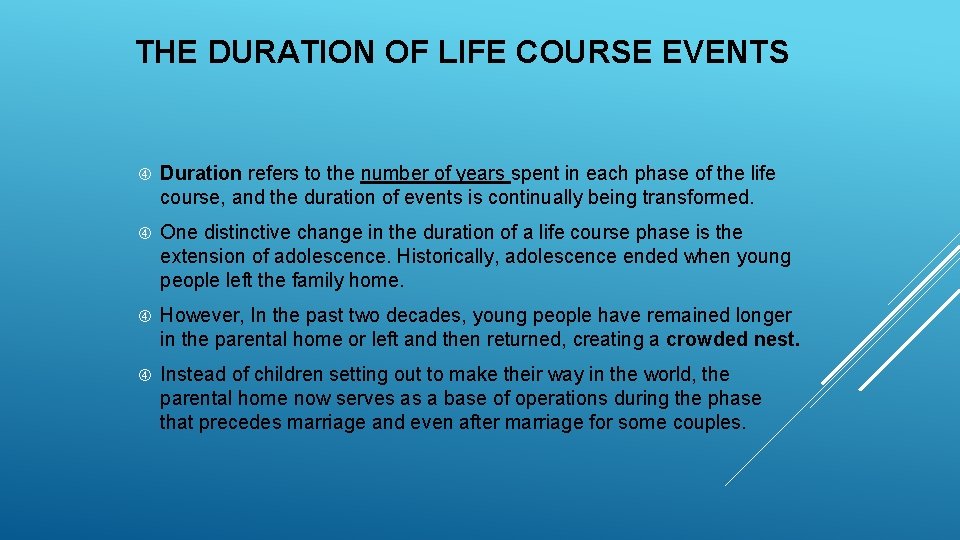 THE DURATION OF LIFE COURSE EVENTS

Duration refers to the number of years spent in each phase of the life course, and the duration of events is continually being transformed.

One distinctive change in the duration of a life course phase is the extension of adolescence. Historically, adolescence ended when young people left the family home.

However, In the past two decades, young people have remained longer in the parental home or left and then returned, creating a crowded nest.

Instead of children setting out to make their way in the world, the parental home now serves as a base of operations during the phase that precedes marriage and even after marriage for some couples.